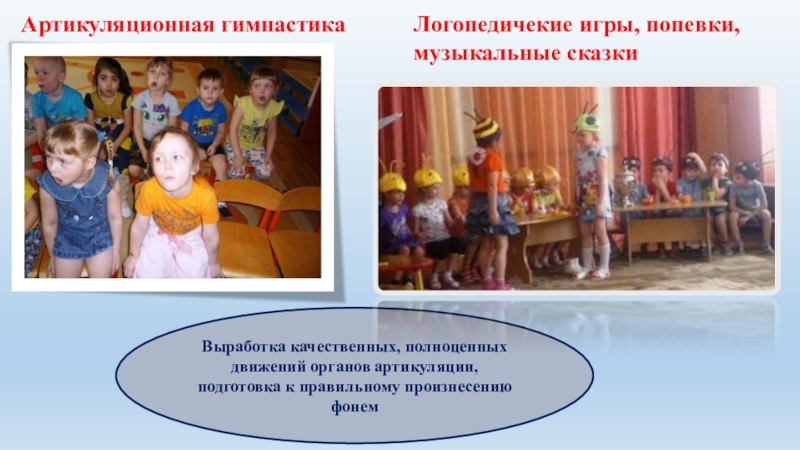 Артикуляционная гимнастика

Логопедичекие игры, попевки, музыкальные сказки

Выработка качественных, полноценных движений органов артикуляции, подготовка к правильному произнесению фонем